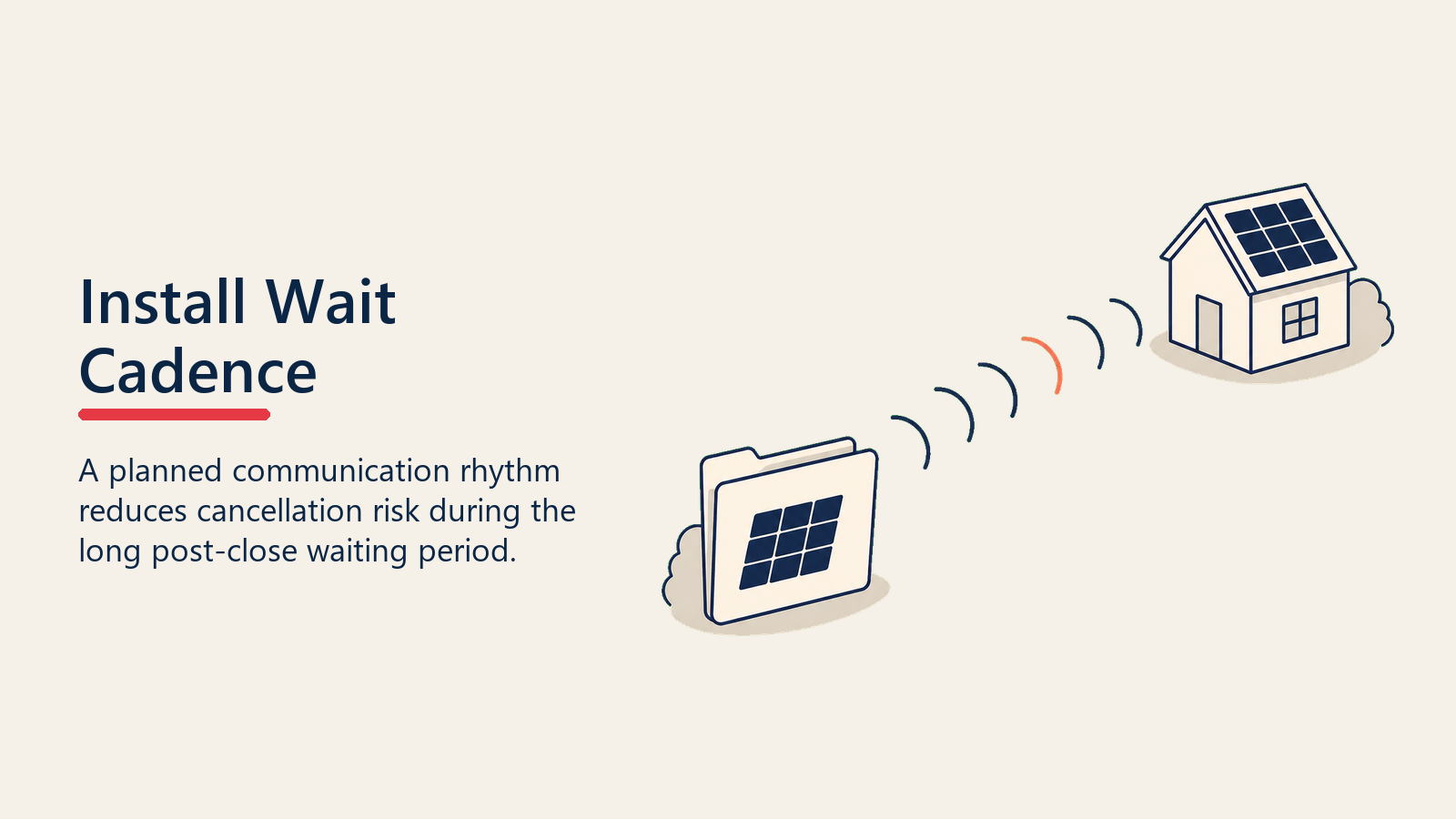 Install Wait Cadence

A planned communication rhythm reduces cancellation risk during the long post-close waiting period.